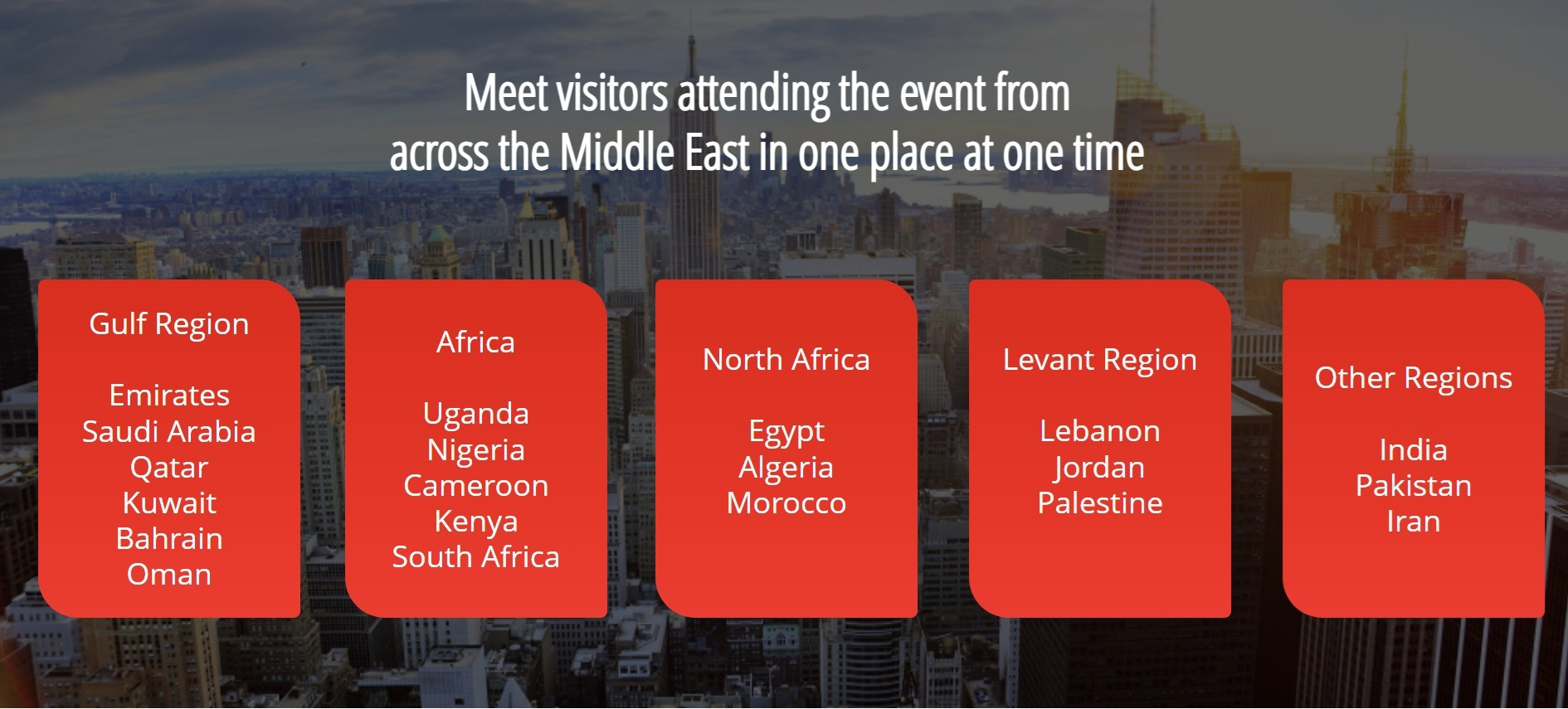 Meet visitors attending the event from across the Middle East in one place at one time

Gulf Region

Emirates
Saudi Arabia
Qatar
Kuwait
Bahrain
Oman

Africa

Uganda
Nigeria
Cameroon
Kenya
South Africa

North Africa

Egypt
Algeria
Morocco

Levant Region

Lebanon
Jordan
Palestine

Other Regions

India
Pakistan
Iran